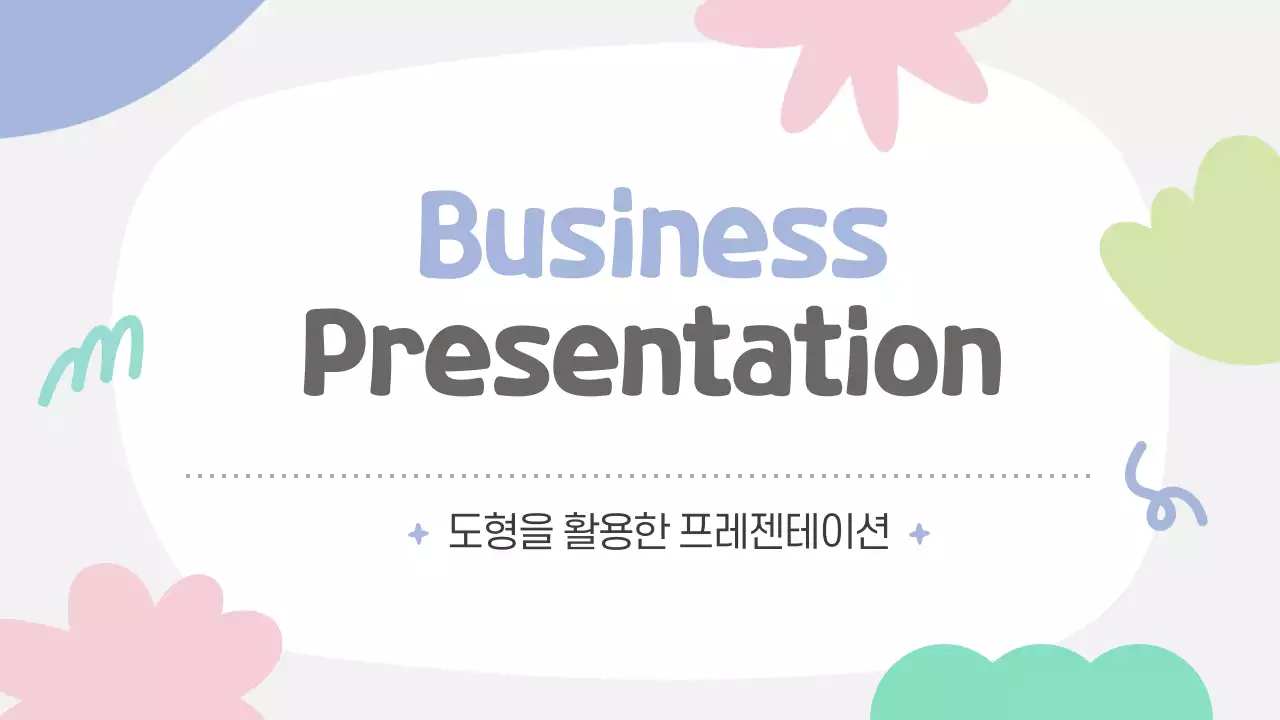 Business
Presentation

도형을 활용한 프레젠테이션